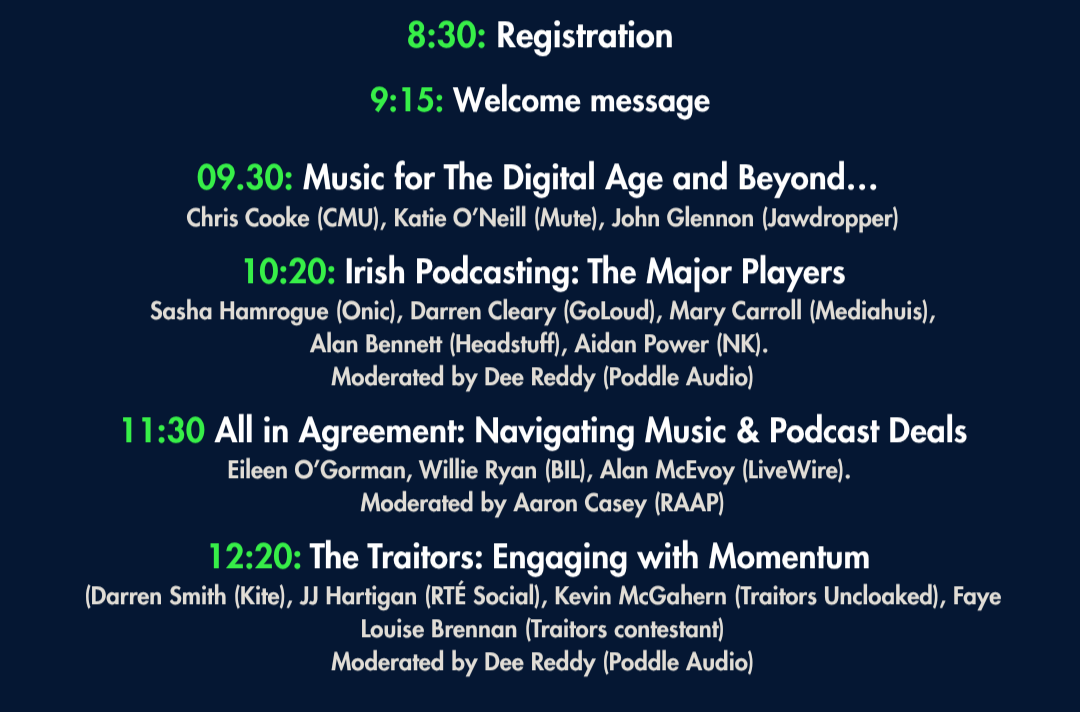 8:30: Registration

9:15: Welcome message

09.30: Music for The Digital Age and Beyond…
Chris Cooke (CMU), Katie O'Neill (Mute), John Glennon (Jawdropper)

10:20: Irish Podcasting: The Major Players
Sasha Hamrogue (Onic), Darren Cleary (GoLoud), Mary Carroll (Mediahuis), Alan Bennett (Headstuff), Aidan Power (NK).
Moderated by Dee Reddy (Poddle Audio)

11:30 All in Agreement: Navigating Music & Podcast Deals
Eileen O'Gorman, Willie Ryan (BIL), Alan McEvoy (LiveWire).
Moderated by Aaron Casey (RAAP)

12:20: The Traitors: Engaging with Momentum
(Darren Smith (Kite), JJ Hartigan (RTÉ Social), Kevin McGahern (Traitors Uncloaked), Faye Louise Brennan (Traitors contestant)
Moderated by Dee Reddy (Poddle Audio)